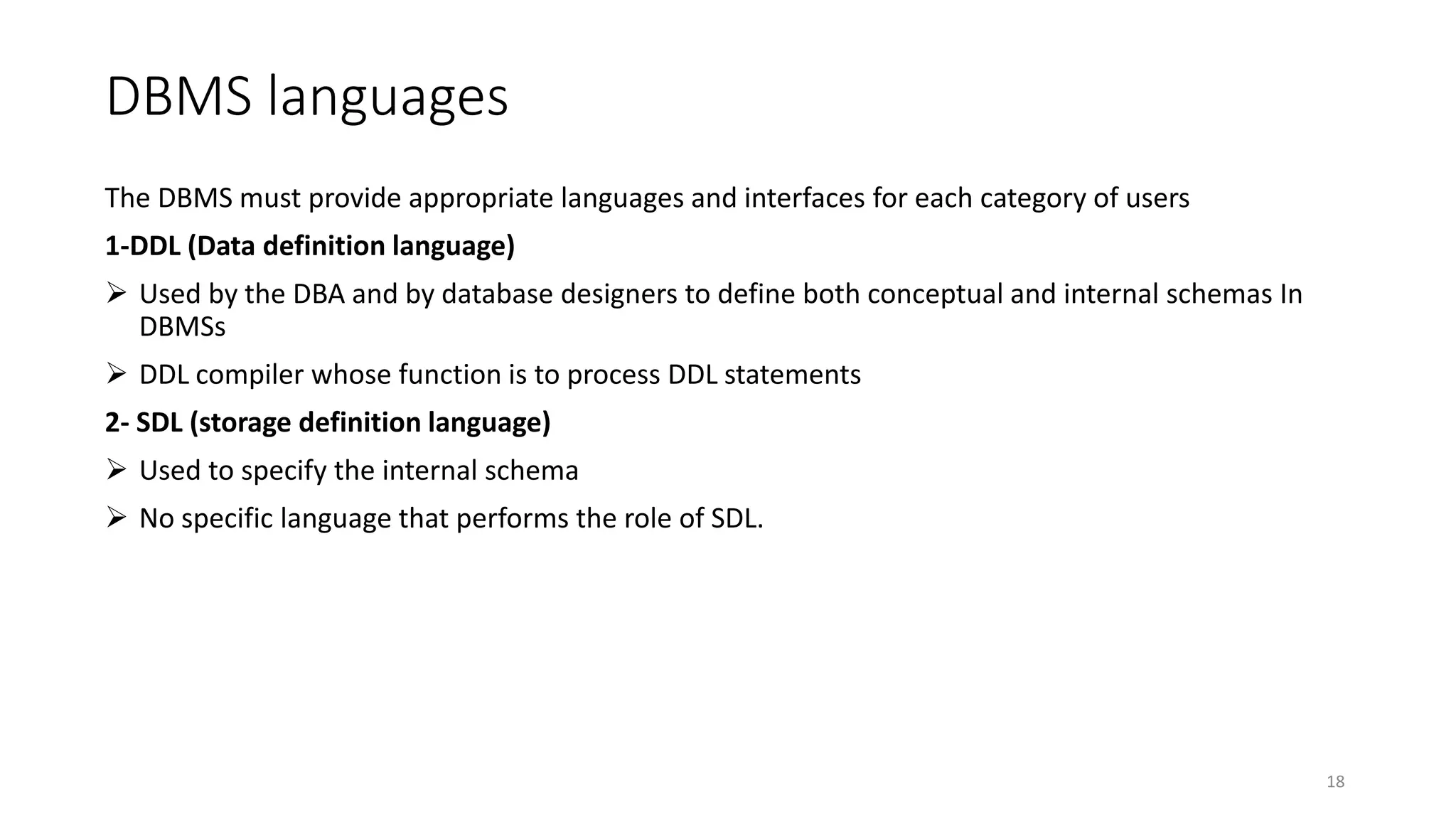 DBMS languages

The DBMS must provide appropriate languages and interfaces for each category of users

1-DDL (Data definition language)

➢ Used by the DBA and by database designers to define both conceptual and internal schemas In DBMSs

➢ DDL compiler whose function is to process DDL statements

2- SDL (storage definition language)

➢ Used to specify the internal schema

➢ No specific language that performs the role of SDL.

18